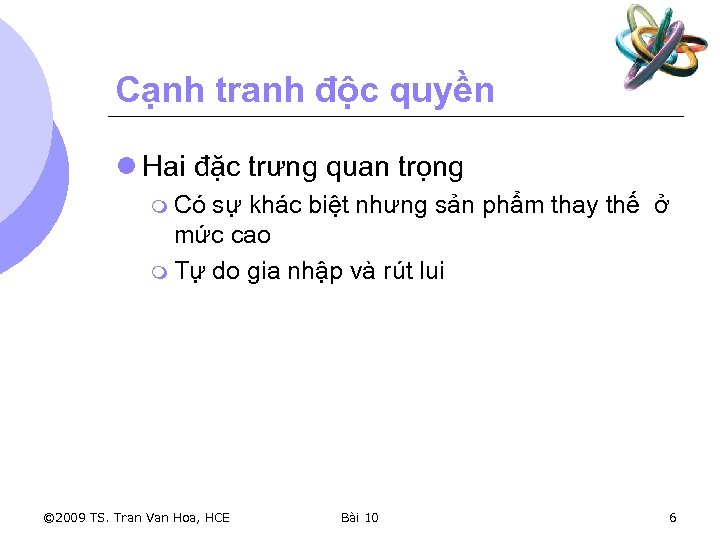 Cạnh tranh độc quyền

Hai đặc trưng quan trọng

Có sự khác biệt nhưng sản phẩm thay thế ở mức cao

Tự do gia nhập và rút lui

©2009 TS. Tran Van Hoa, HCE

Bài 10

6